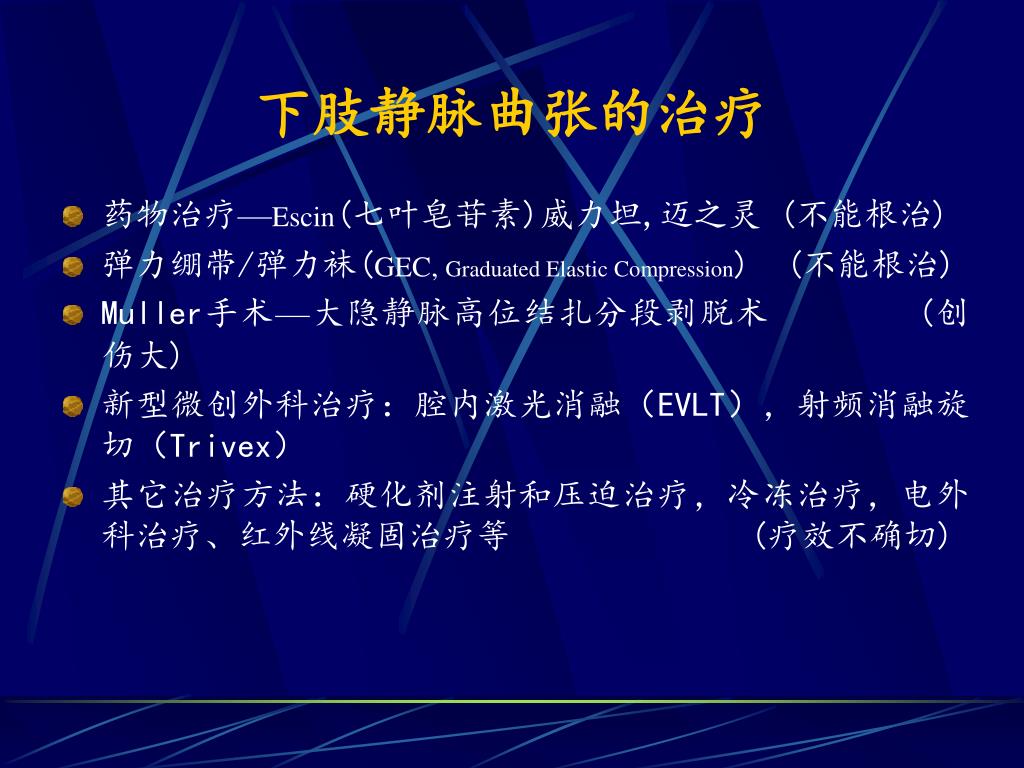 下肢静脉曲张的治疗

药物治疗—Escin(七叶皂苷素)威力坦,迈之灵 (不能根治)

弹力绷带/弹力袜(GEC, Graduated Elastic Compression) (不能根治)

Muller手术—大隐静脉高位结扎分段剥脱术 (创伤大)

新型微创外科治疗：腔内激光消融（EVLT），射频消融旋切（Trivex）

其它治疗方法：硬化剂注射和压迫治疗，冷冻治疗，电外科治疗、红外线凝固治疗等 (疗效不确切)